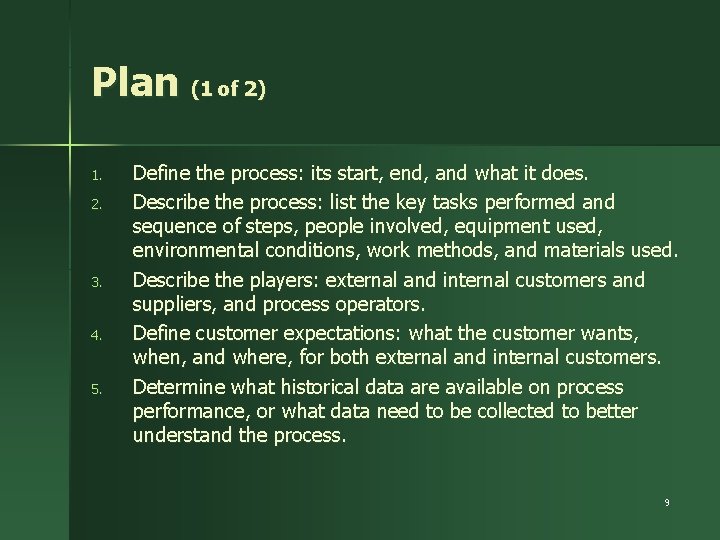 Plan (1 of 2)

1. Define the process: its start, end, and what it does.
2. Describe the process: list the key tasks performed and sequence of steps, people involved, equipment used, environmental conditions, work methods, and materials used.
3. Describe the players: external and internal customers and suppliers, and process operators.
4. Define customer expectations: what the customer wants, when, and where, for both external and internal customers.
5. Determine what historical data are available on process performance, or what data need to be collected to better understand the process.

9